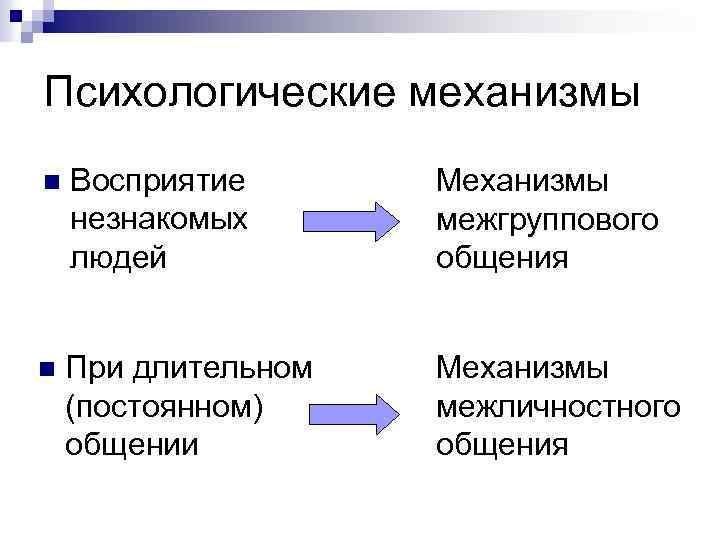 Психологические механизмы

Восприятие незнакомых людей

Механизмы межгруппового общения

При длительном (постоянном) общении

Механизмы межличностного общения